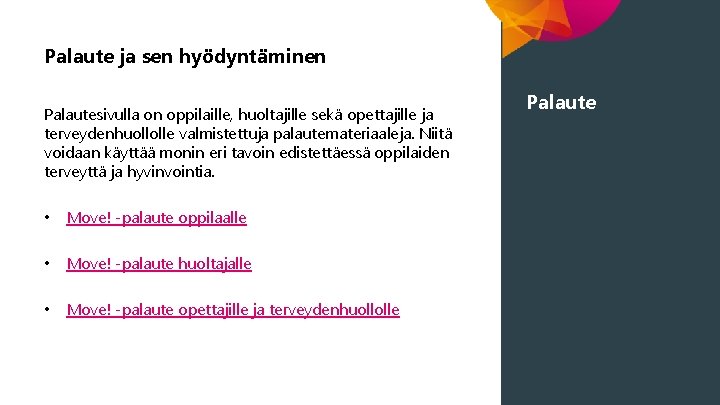 Palaute ja sen hyödyntäminen

Palautesivulla on oppilaille, huoltajille sekä opettajille ja terveydenhuollolle valmistettuja palautemateriaaleja. Niitä voidaan käyttää monin eri tavoin edistettäessä oppilaiden terveyttä ja hyvinvointia.

• Move! -palaute oppilaalle

• Move! -palaute huoltajalle

• Move! -palaute opettajille ja terveydenhuollolle

Palaute